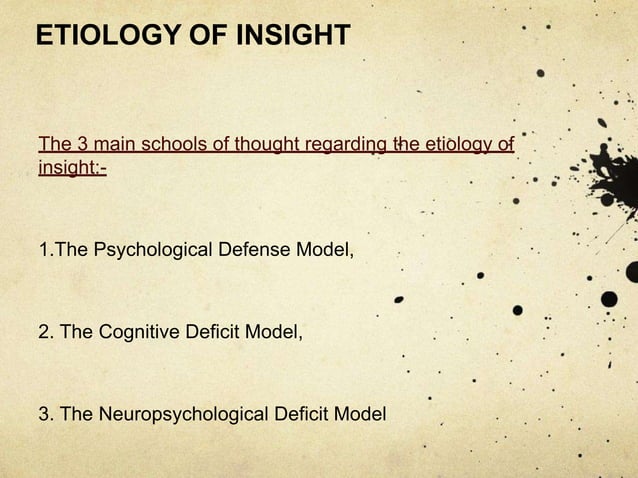 ETIOLOGY OF INSIGHT

The 3 main schools of thought regarding the etiology of insight:-

1.The Psychological Defense Model,

2. The Cognitive Deficit Model,

3. The Neuropsychological Deficit Model